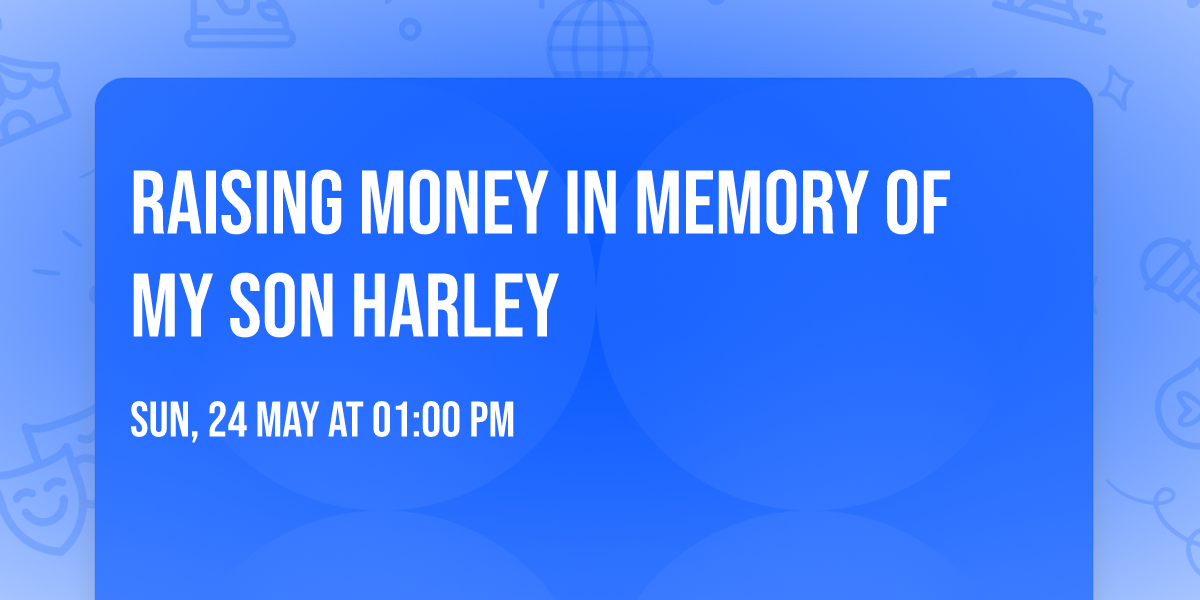 RAISING MONEY IN MEMORY OF MY SON HARLEY

SUN, 24 MAY AT 01:00 PM